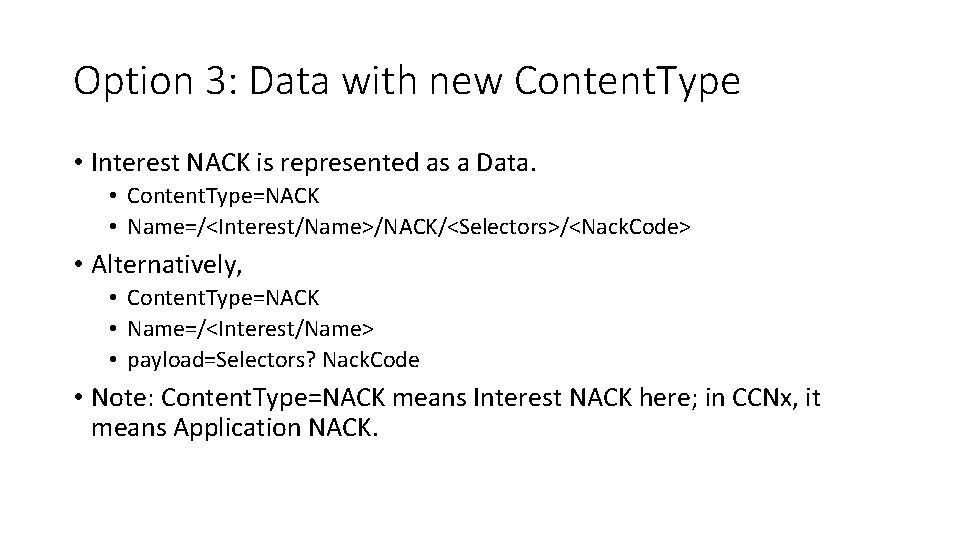 Option 3: Data with new ContentType

• Interest NACK is represented as a Data.
  • ContentType=NACK
  • Name=/<Interest/Name>/NACK/<Selectors>/<NackCode>

• Alternatively,
  • ContentType=NACK
  • Name=/<Interest/Name>
  • payload=Selectors? NackCode

• Note: ContentType=NACK means Interest NACK here; in CCNx, it means Application NACK.